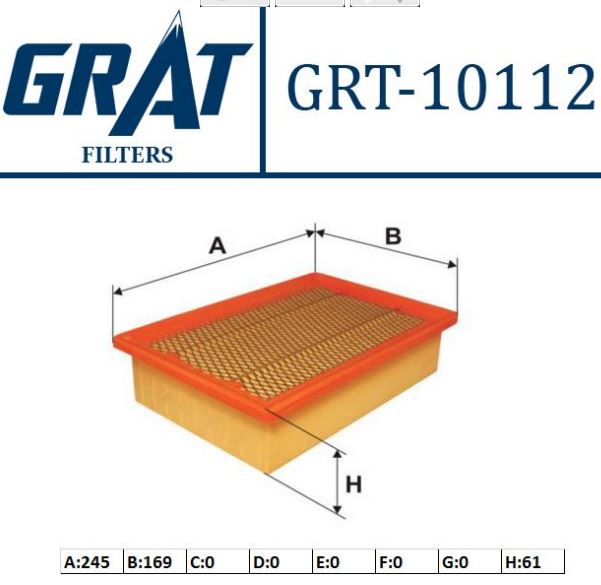 GRAT
FILTERS

GRT-10112

A

B

H

| A:245 | B:169 | C:0 | D:0 | E:0 | F:0 | G:0 | H:61 |
|---|---|---|---|---|---|---|---|